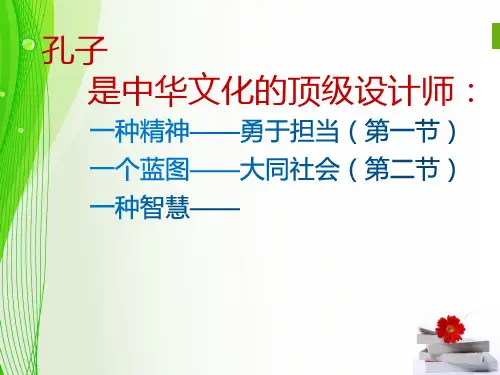 孔子

是中华文化的顶级设计师：

一种精神——勇于担当（第一节）

一个蓝图——大同社会（第二节）

一种智慧——